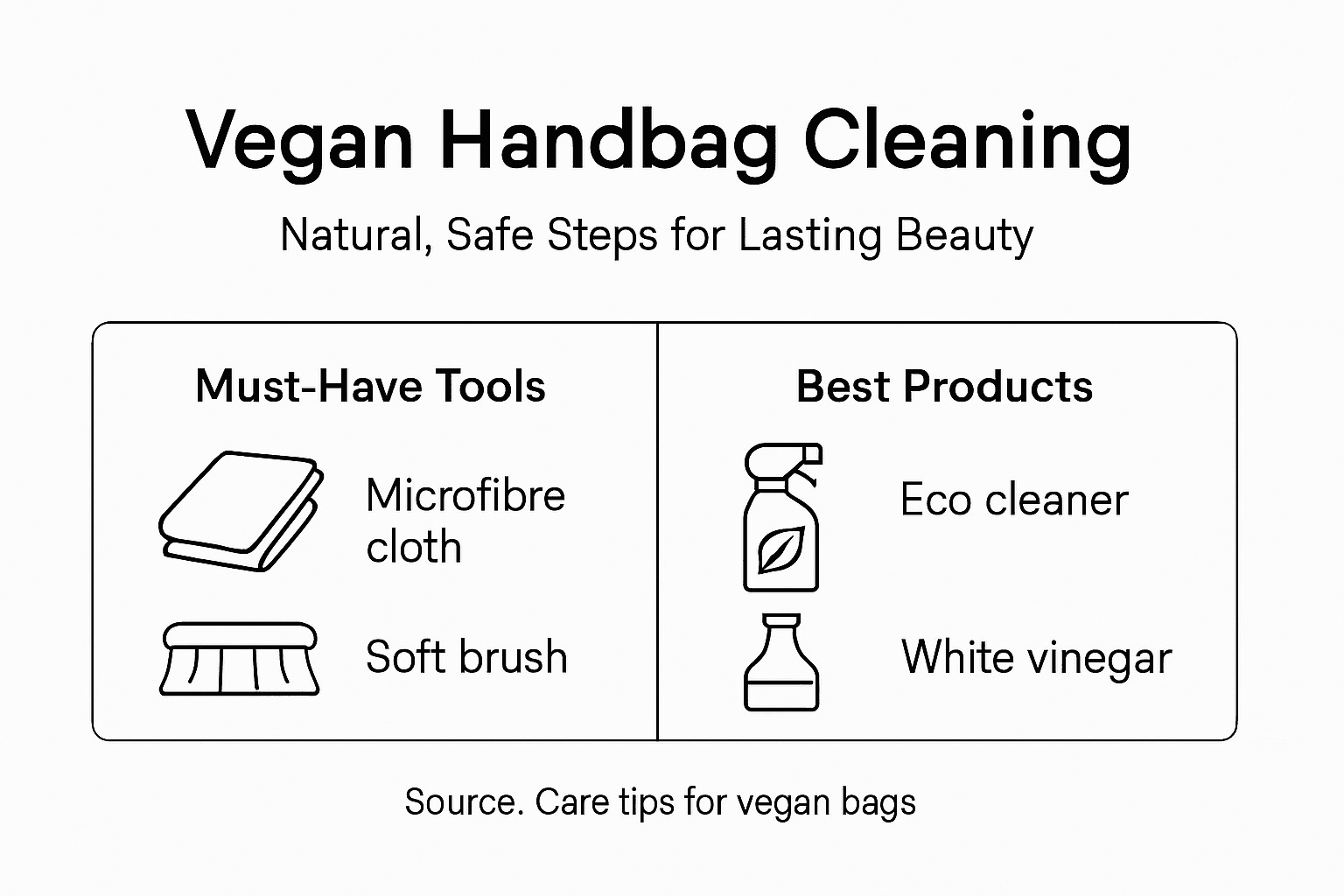 Vegan Handbag Cleaning

Natural, Safe Steps for Lasting Beauty

Must-Have Tools

Microfibre cloth

Soft brush

Best Products

Eco cleaner

White vinegar

Source. Care tips for vegan bags